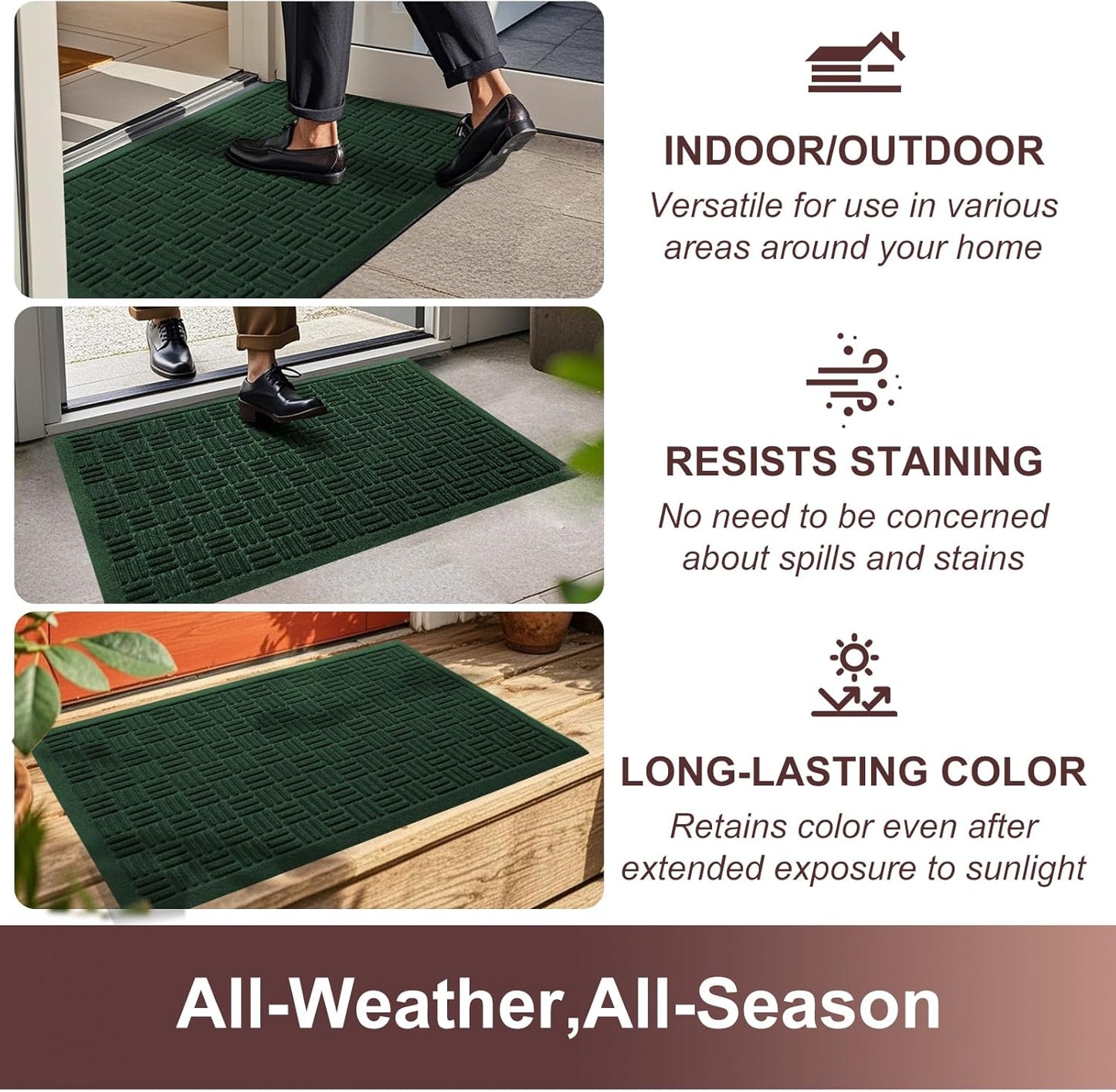 INDOOR/OUTDOOR

Versatile for use in various areas around your home

RESISTS STAINING

No need to be concerned about spills and stains

LONG-LASTING COLOR

Retains color even after extended exposure to sunlight

All-Weather,All-Season